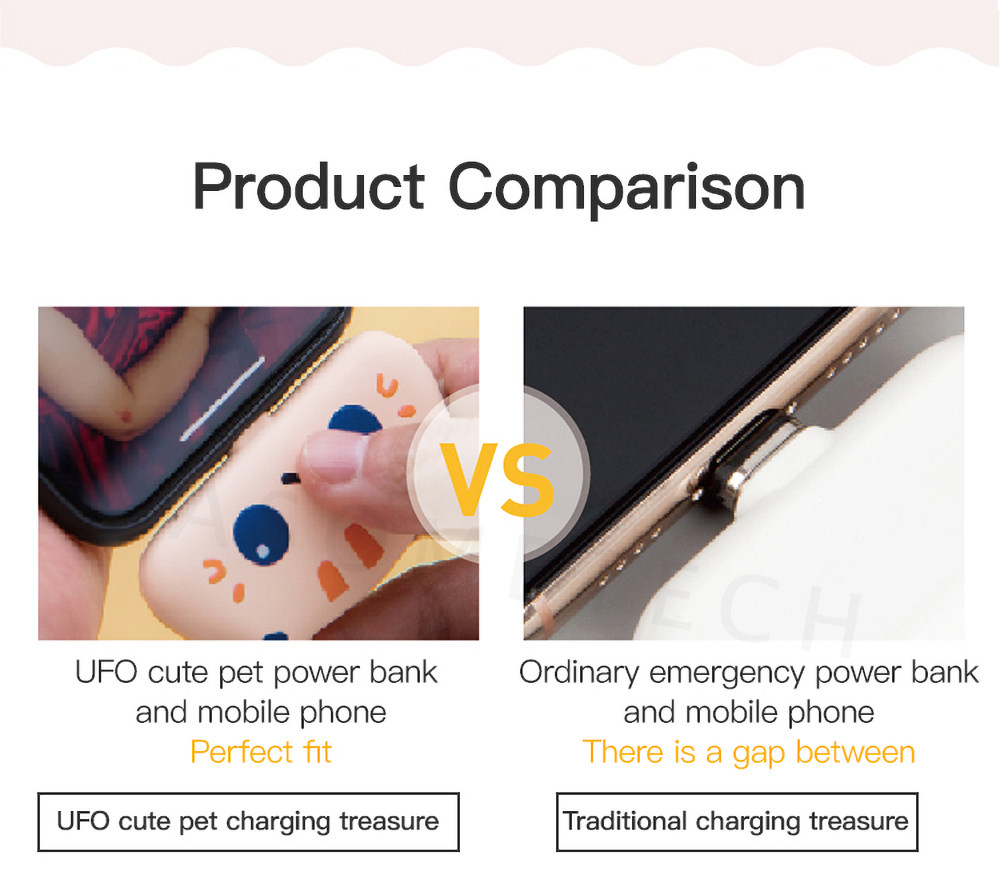 Product Comparison

VS

UFO cute pet power bank and mobile phone
Perfect fit

UFO cute pet charging treasure

Ordinary emergency power bank and mobile phone
There is a gap between

Traditional charging treasure